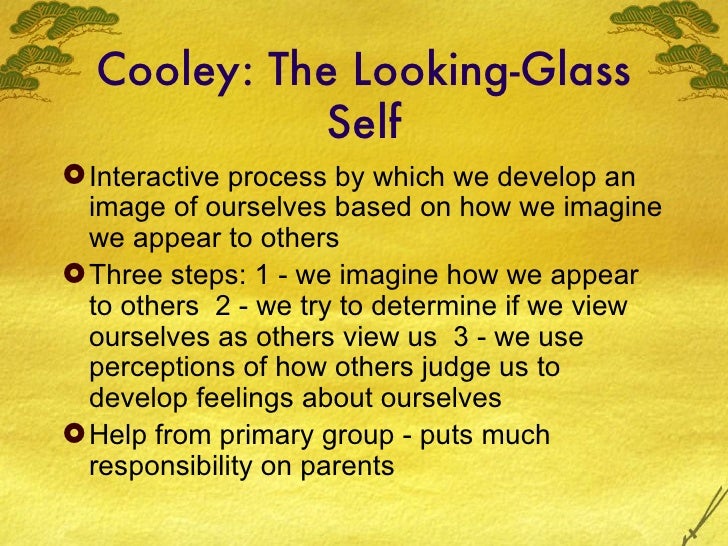 Cooley: The Looking-Glass Self

Interactive process by which we develop an image of ourselves based on how we imagine we appear to others

Three steps: 1 - we imagine how we appear to others  2 - we try to determine if we view ourselves as others view us  3 - we use perceptions of how others judge us to develop feelings about ourselves

Help from primary group - puts much responsibility on parents